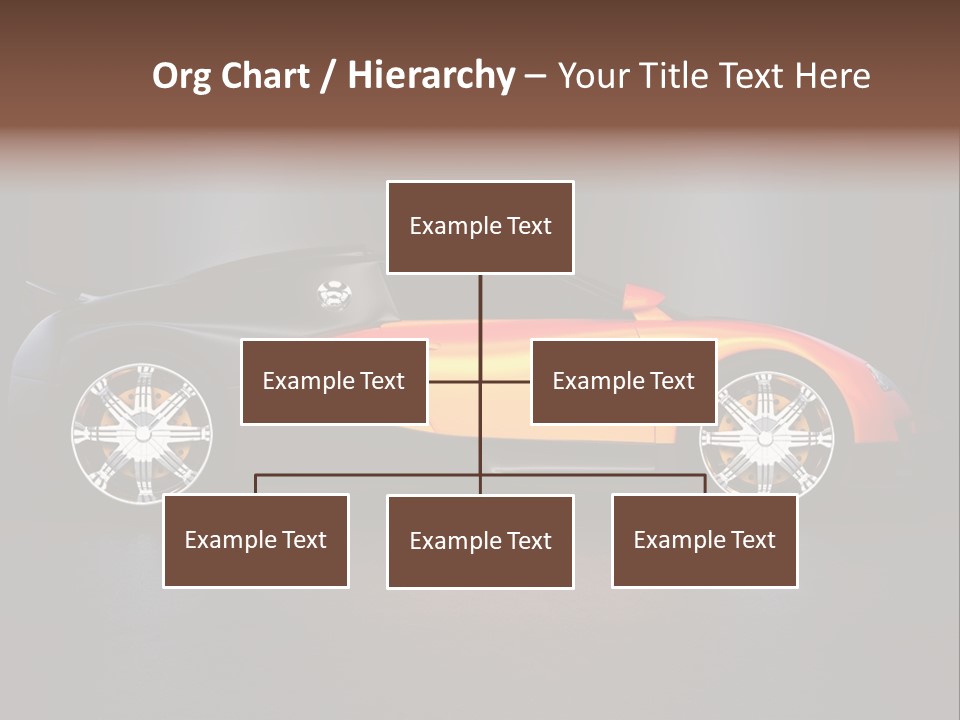 Org Chart / Hierarchy – Your Title Text Here

Example Text

Example Text

Example Text

Example Text

Example Text

Example Text